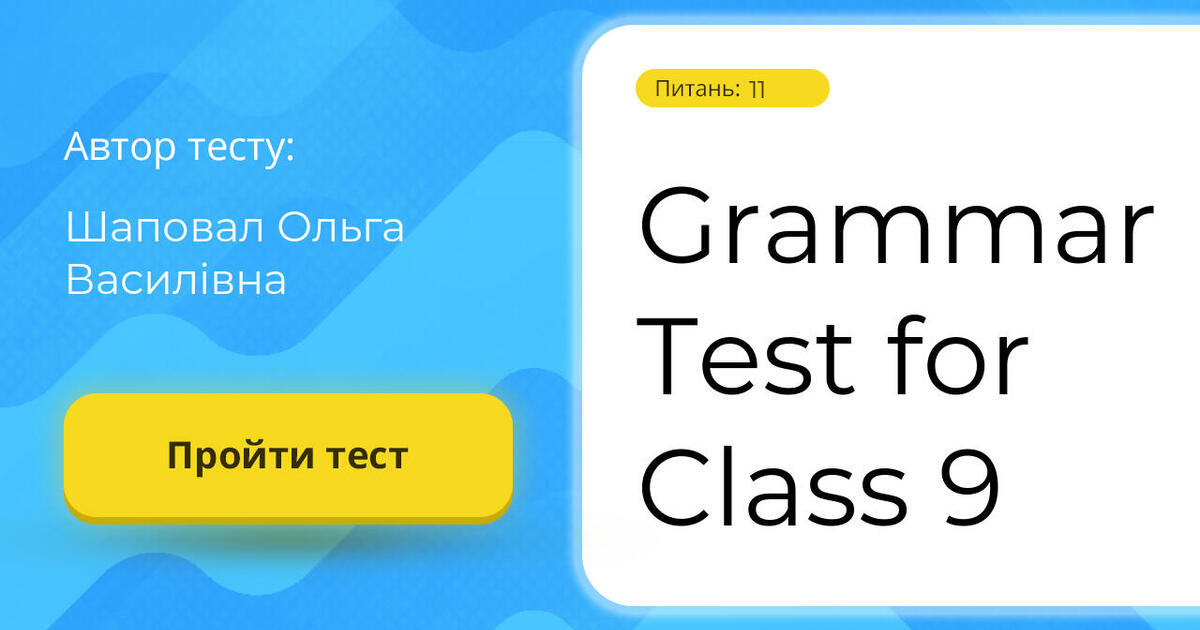 Автор тесту:

Шаповал Ольга Василівна

Пройти тест

Питань: 11

Grammar Test for Class 9